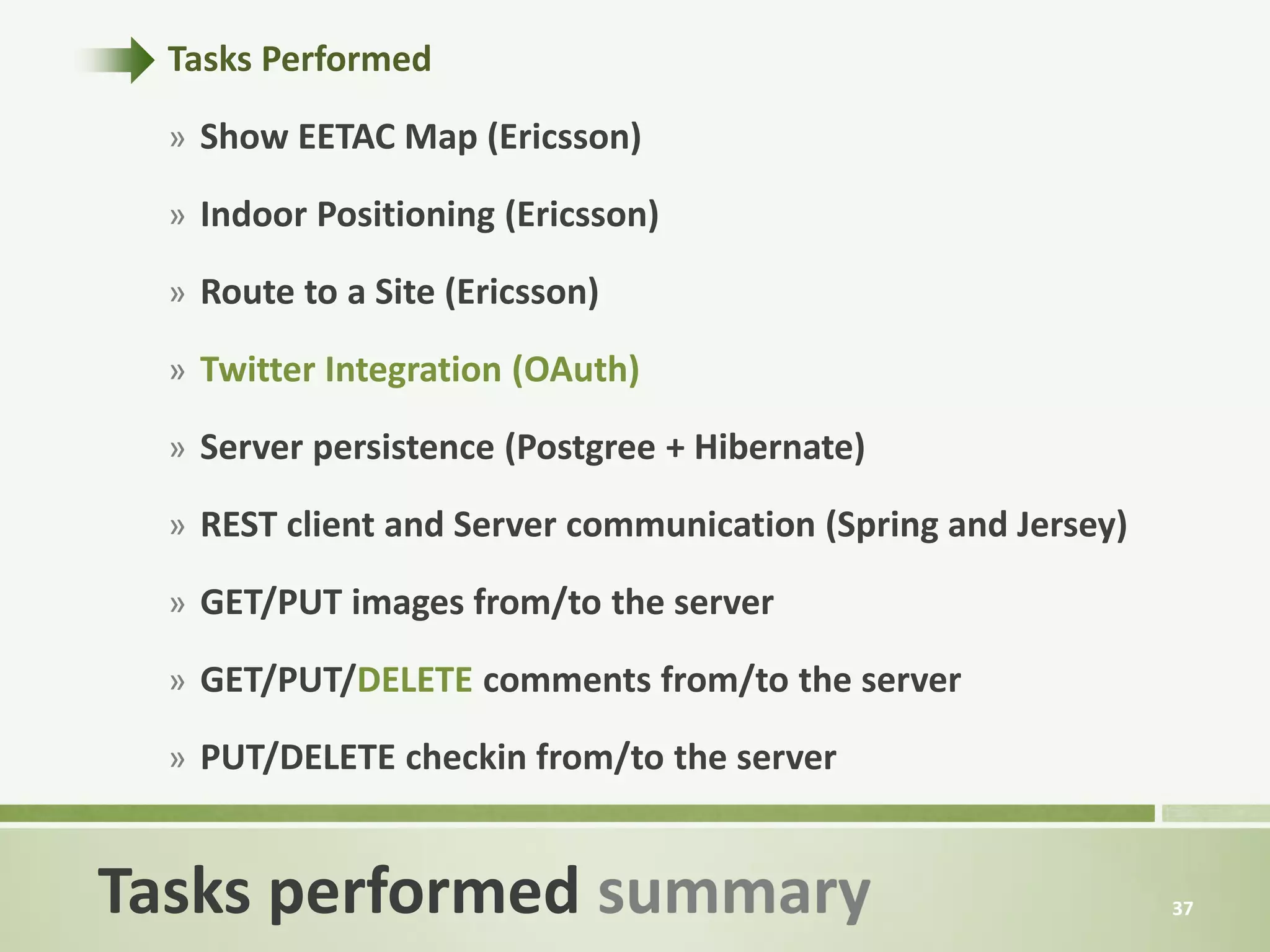 Tasks Performed

» Show EETAC Map (Ericsson)

» Indoor Positioning (Ericsson)

» Route to a Site (Ericsson)

» Twitter Integration (OAuth)

» Server persistence (Postgree + Hibernate)

» REST client and Server communication (Spring and Jersey)

» GET/PUT images from/to the server

» GET/PUT/DELETE comments from/to the server

» PUT/DELETE checkin from/to the server

Tasks performed summary

37